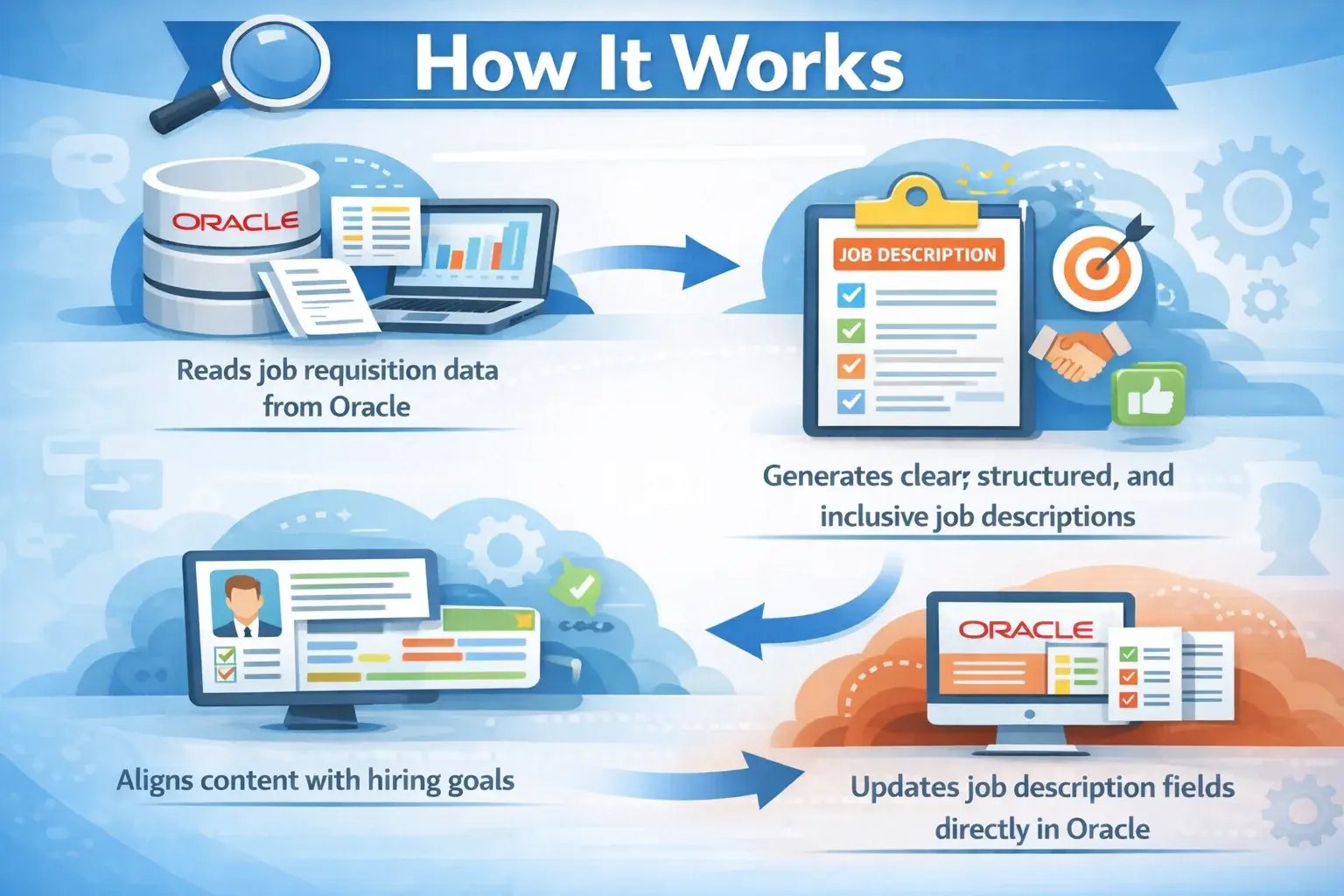 How It Works

ORACLE

Reads job requisition data from Oracle

JOB DESCRIPTION

Generates clear; structured, and inclusive job descriptions

Aligns content with hiring goals

ORACLE

Updates job description fields directly in Oracle